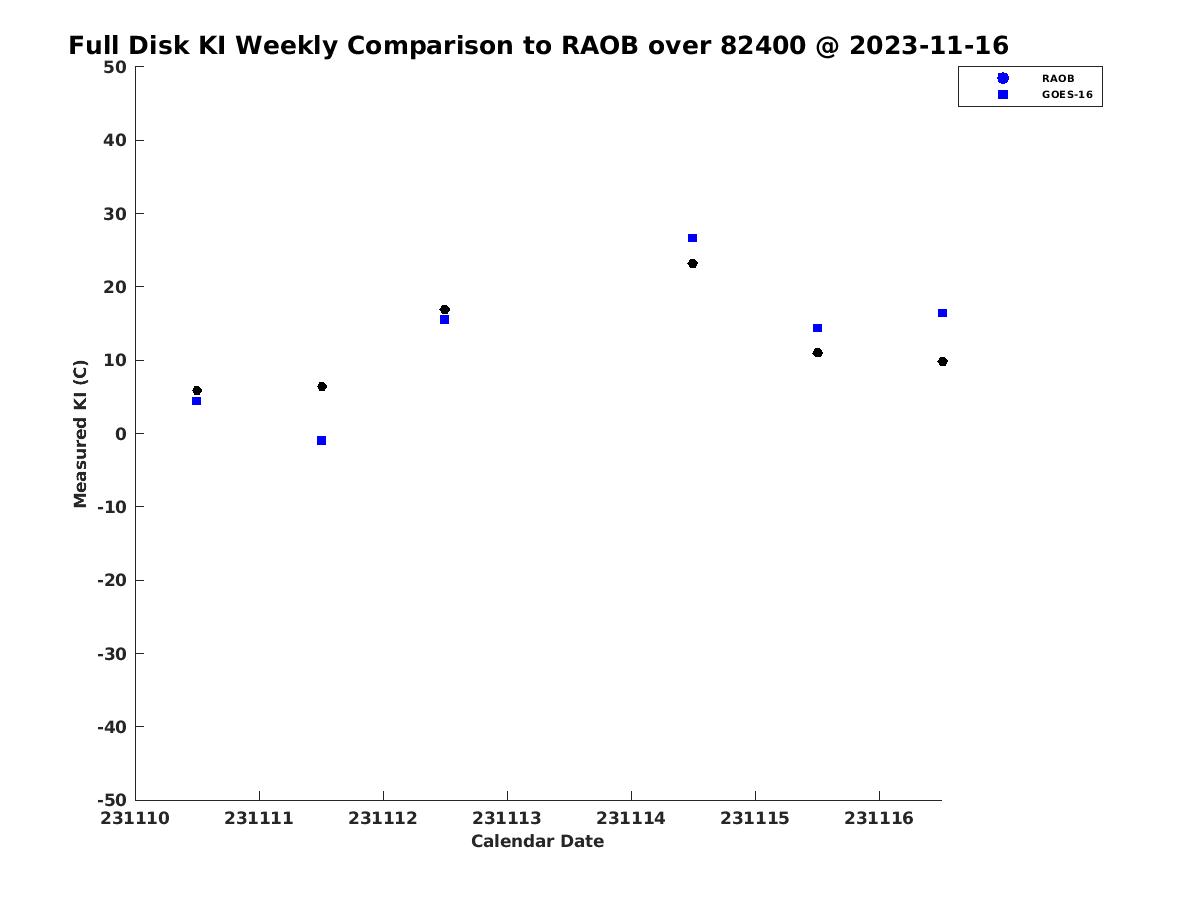 Full Disk KI Weekly Comparison to RAOB over 82400 @ 2023-11-16

RAOB
GOES-16

Measured KI (C)

50
40
30
20
10
0
-10
-20
-30
-40
-50

231110 231111 231112 231113 231114 231115 231116

Calendar Date